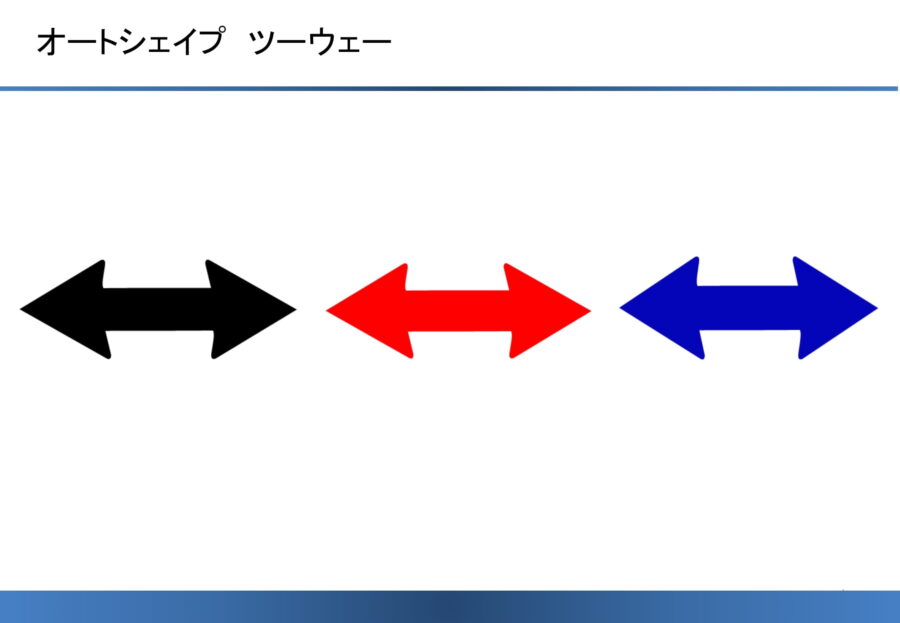 オートシェイプ　ツーウェー